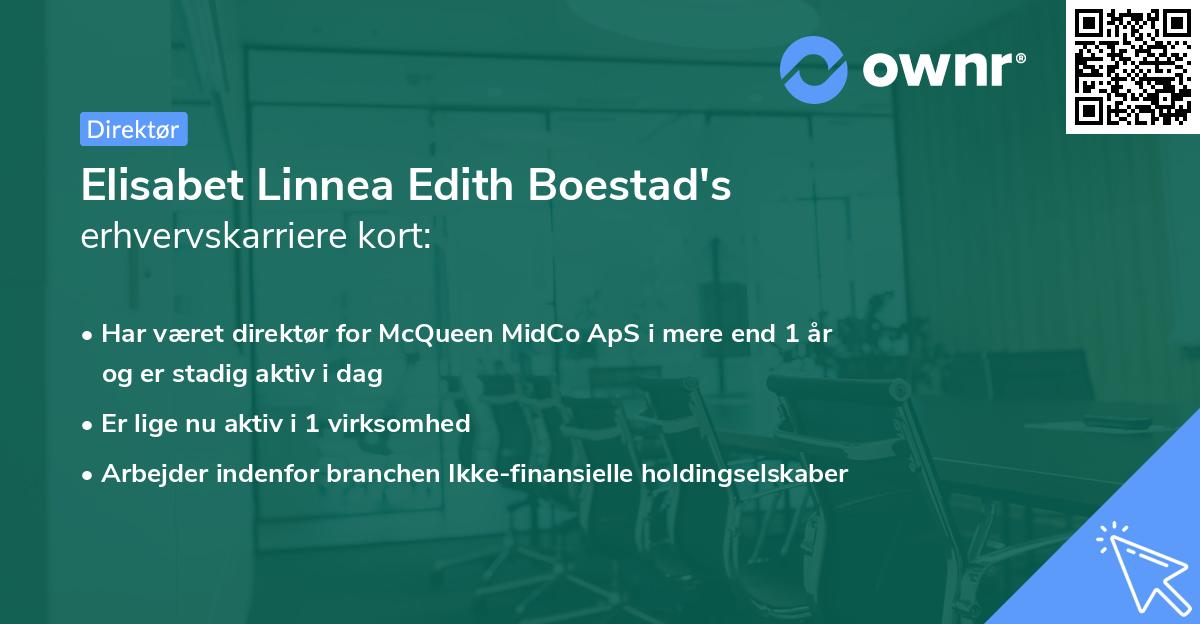 ownr®

Direktør

Elisabet Linnea Edith Boestad's erhvervskarriere kort:

• Har været direktør for McQueen MidCo ApS i mere end 1 år og er stadig aktiv i dag

• Er lige nu aktiv i 1 virksomhed

• Arbejder indenfor branchen Ikke-finansielle holdingselskaber